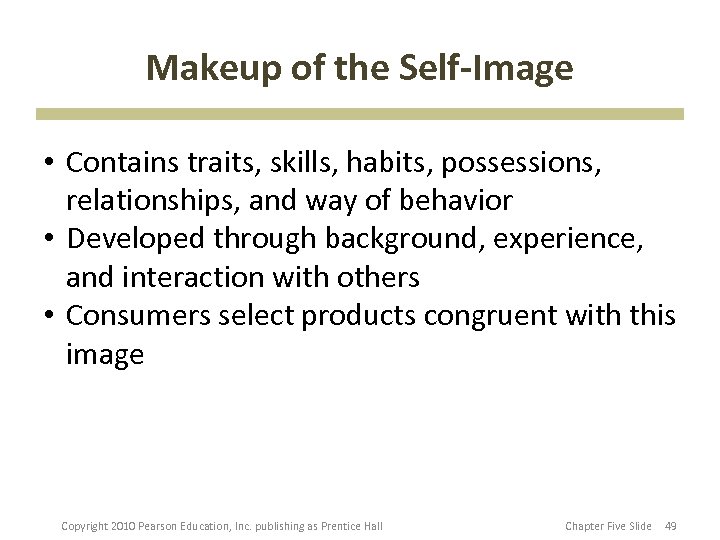 Makeup of the Self-Image

• Contains traits, skills, habits, possessions, relationships, and way of behavior
• Developed through background, experience, and interaction with others
• Consumers select products congruent with this image

Copyright 2010 Pearson Education, Inc. publishing as Prentice Hall

Chapter Five Slide 49